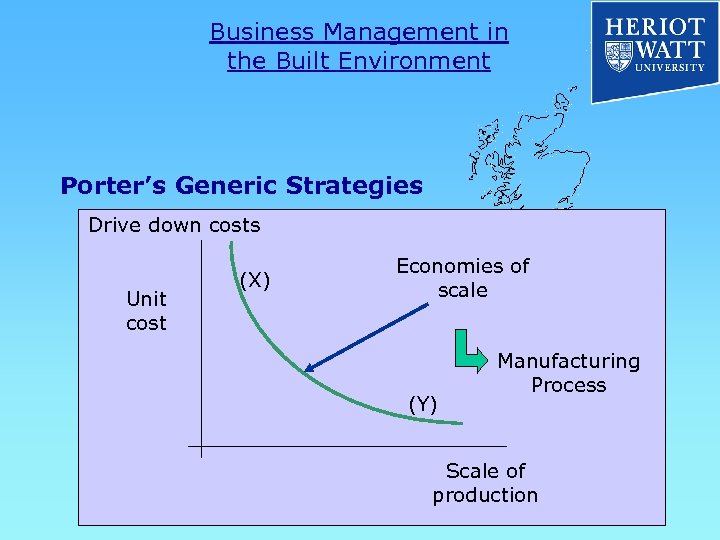 Business Management in the Built Environment

HERIOT WATT UNIVERSITY

Porter's Generic Strategies

Drive down costs

Unit cost

(X)

Economies of scale

Manufacturing Process

(Y)

Scale of production